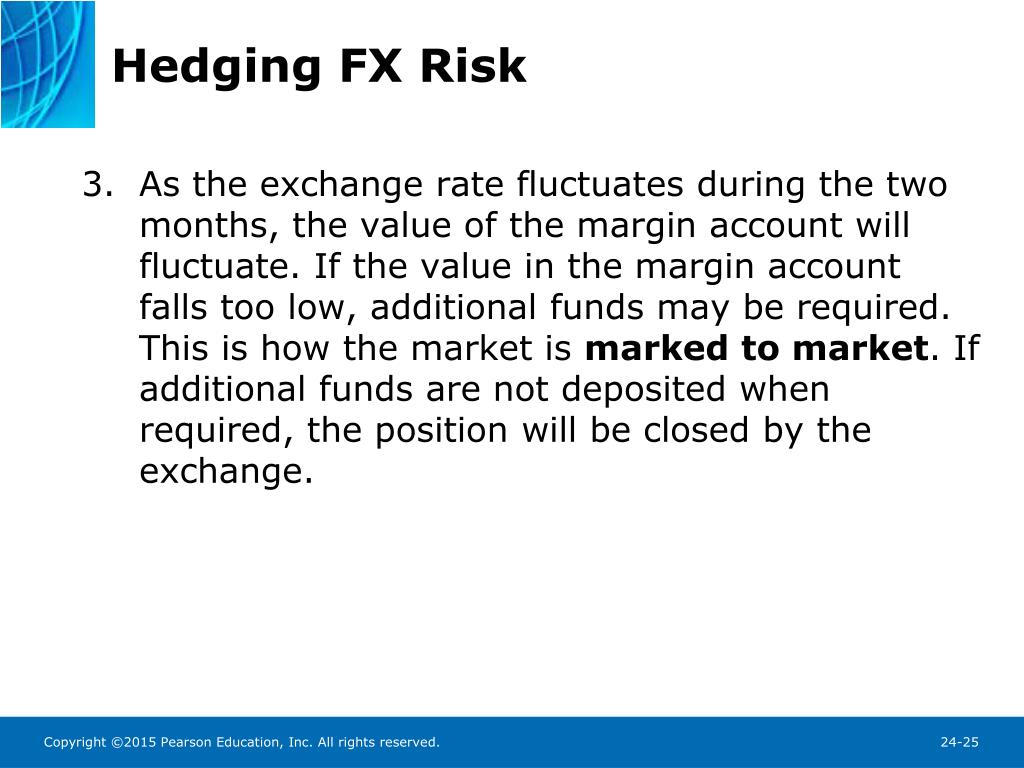 Hedging FX Risk

3. As the exchange rate fluctuates during the two months, the value of the margin account will fluctuate. If the value in the margin account falls too low, additional funds may be required. This is how the market is marked to market. If additional funds are not deposited when required, the position will be closed by the exchange.

Copyright ©2015 Pearson Education, Inc. All rights reserved.

24-25